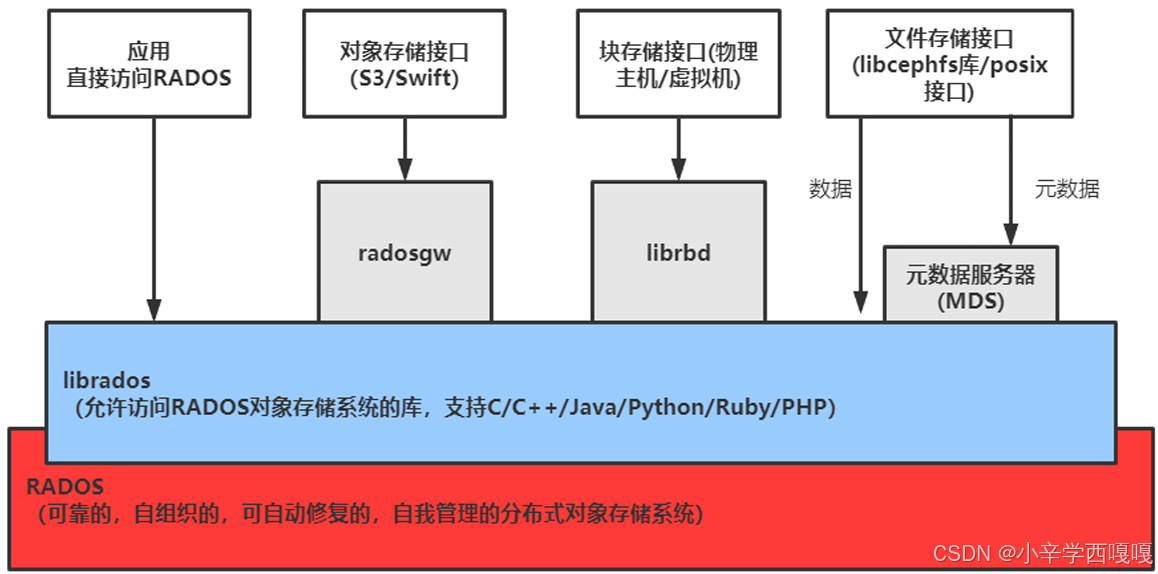 应用
直接访问RADOS

对象存储接口
(S3/Swift)

块存储接口(物理主机/虚拟机)

文件存储接口
(libcephfs库/posix接口)

数据

元数据

radosgw

librbd

元数据服务器
(MDS)

librados
（允许访问RADOS对象存储系统的库，支持C/C++/Java/Python/Ruby/PHP)

RADOS
（可靠的，自组织的，可自动修复的，自我管理的分布式对象存储系统)

CSDN @小辛学西嘎嘎